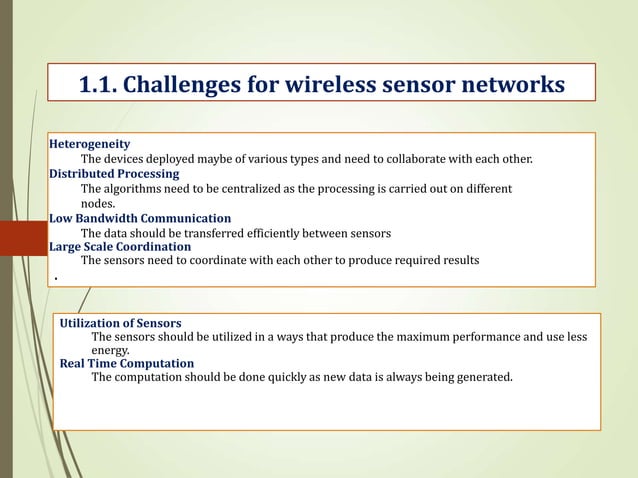 1.1. Challenges for wireless sensor networks

Heterogeneity
The devices deployed maybe of various types and need to collaborate with each other.
Distributed Processing
The algorithms need to be centralized as the processing is carried out on different nodes.
Low Bandwidth Communication
The data should be transferred efficiently between sensors
Large Scale Coordination
The sensors need to coordinate with each other to produce required results
.

Utilization of Sensors
The sensors should be utilized in a ways that produce the maximum performance and use less energy.
Real Time Computation
The computation should be done quickly as new data is always being generated.